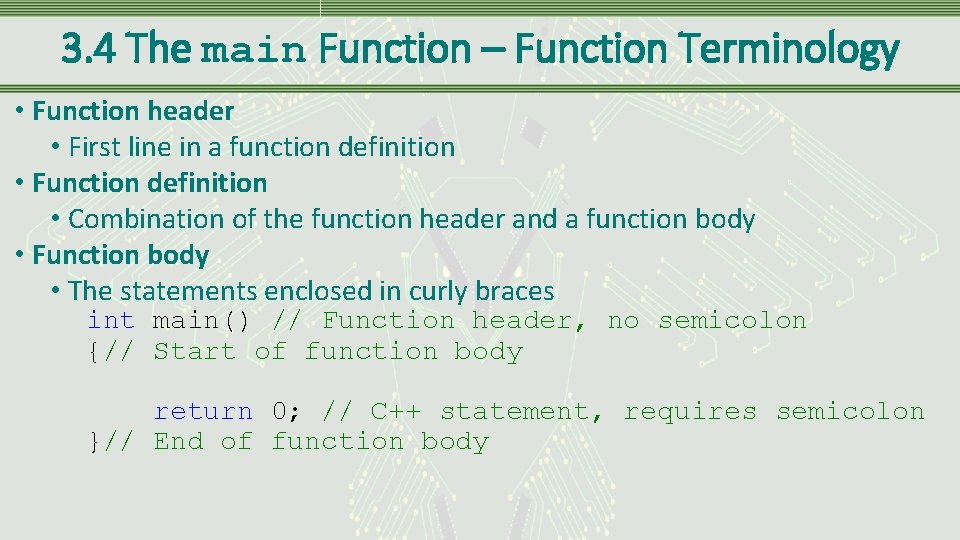 3.4 The main Function – Function Terminology

• Function header
  • First line in a function definition
• Function definition
  • Combination of the function header and a function body
• Function body
  • The statements enclosed in curly braces

int main() // Function header, no semicolon
{// Start of function body

    return 0; // C++ statement, requires semicolon
}// End of function body